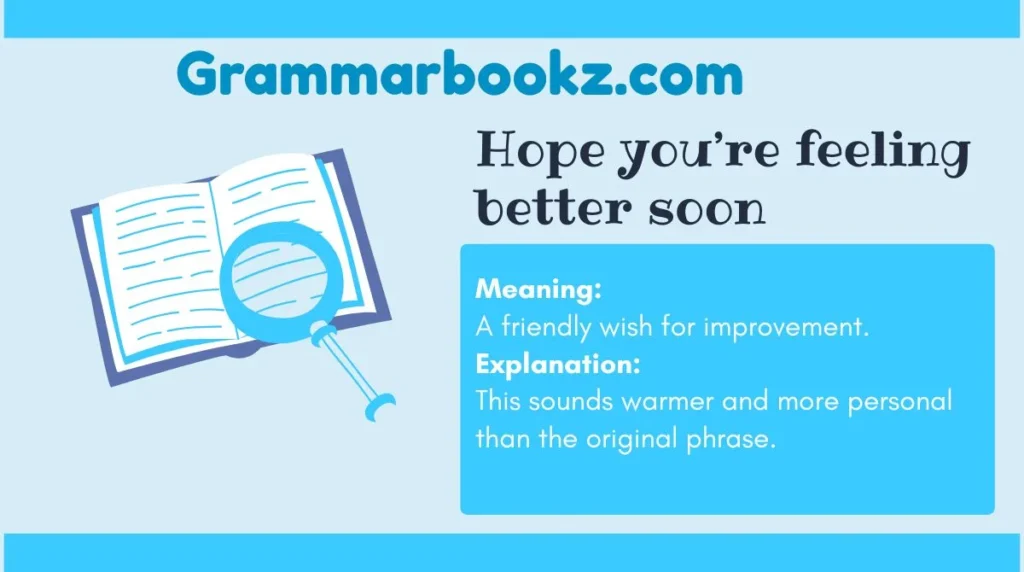 Grammarbookz.com

Hope you're feeling better soon

Meaning:
A friendly wish for improvement.
Explanation:
This sounds warmer and more personal than the original phrase.